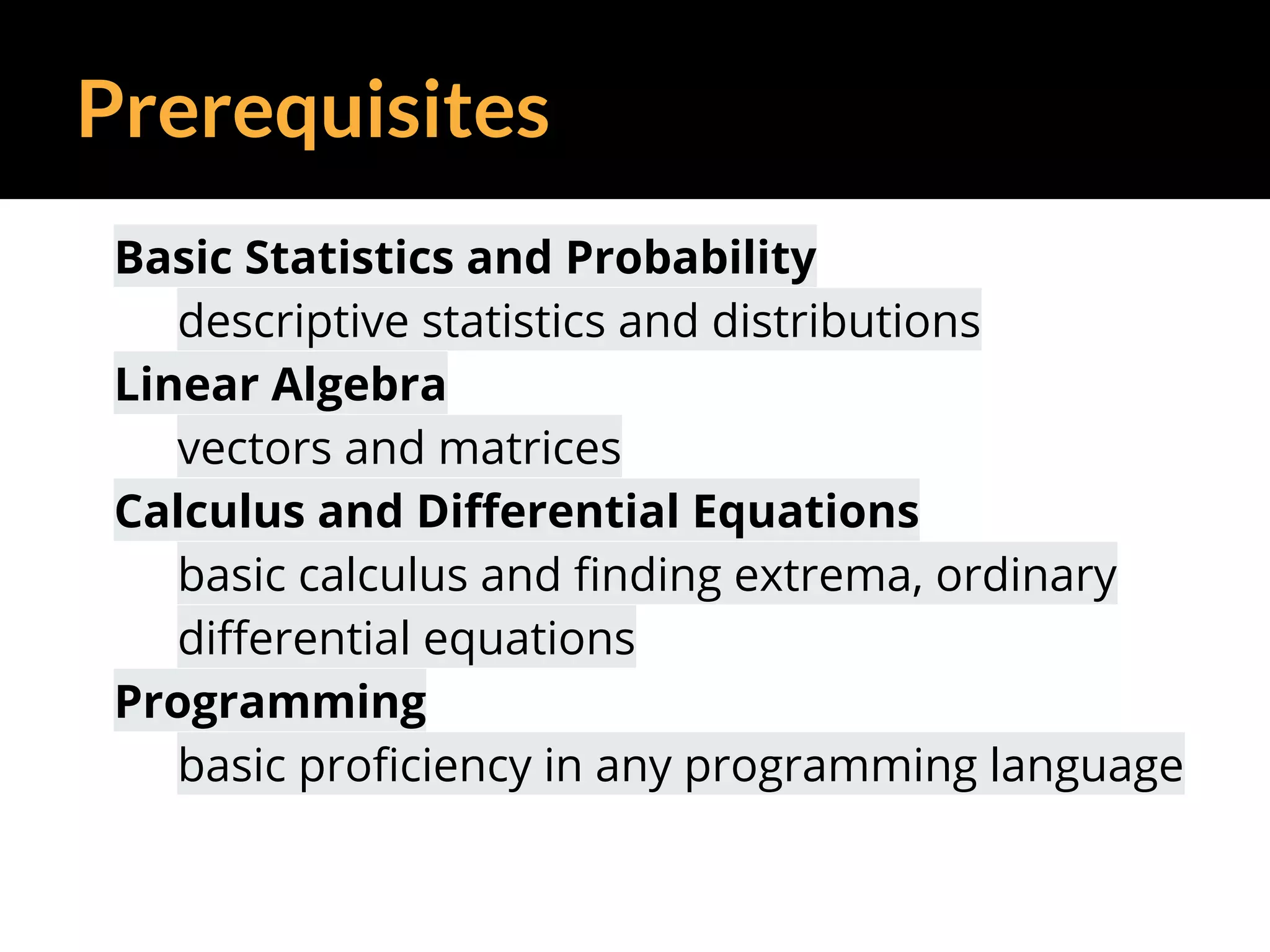 Prerequisites

Basic Statistics and Probability

descriptive statistics and distributions

Linear Algebra

vectors and matrices

Calculus and Differential Equations

basic calculus and finding extrema, ordinary differential equations

Programming

basic proficiency in any programming language